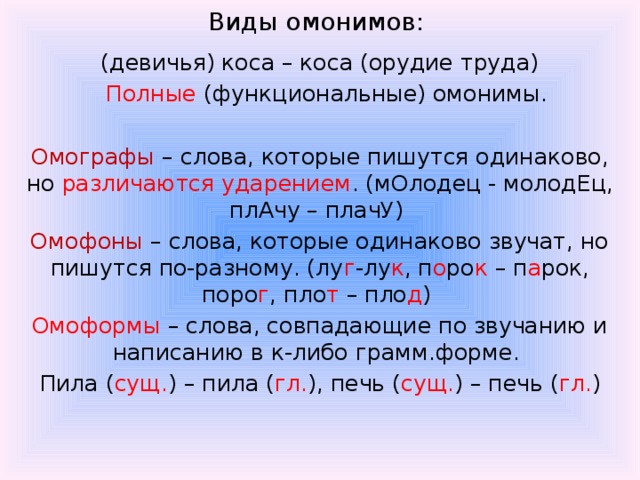 Виды омонимов:

(девичья) коса – коса (орудие труда)

Полные (функциональные) омонимы.

Омографы – слова, которые пишутся одинаково, но различаются ударением. (мОлодец - молодЕц, плАчу – плачУ)

Омофоны – слова, которые одинаково звучат, но пишутся по-разному. (луг-лук, порок – парок, порог, плот – плод)

Омоформы – слова, совпадающие по звучанию и написанию в к-либо грамм.форме.

Пила (сущ.) – пила (гл.), печь (сущ.) – печь (гл.)